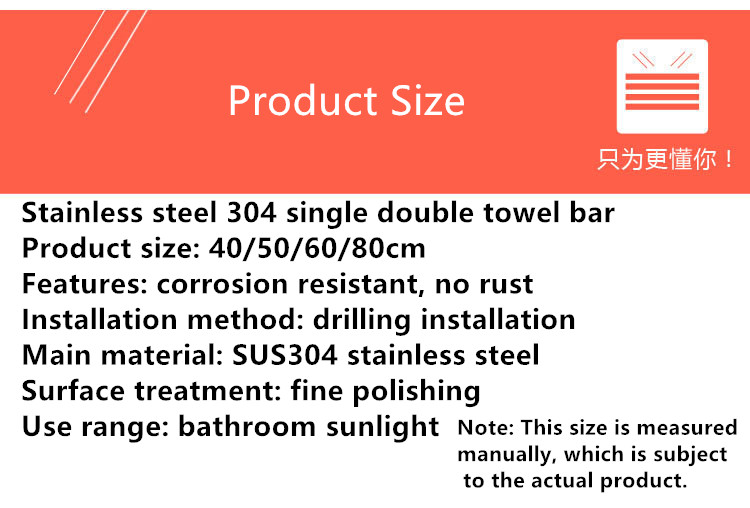 Product Size

只为更懂你！

Stainless steel 304 single double towel bar
Product size: 40/50/60/80cm
Features: corrosion resistant, no rust
Installation method: drilling installation
Main material: SUS304 stainless steel
Surface treatment: fine polishing
Use range: bathroom sunlight

Note: This size is measured manually, which is subject to the actual product.